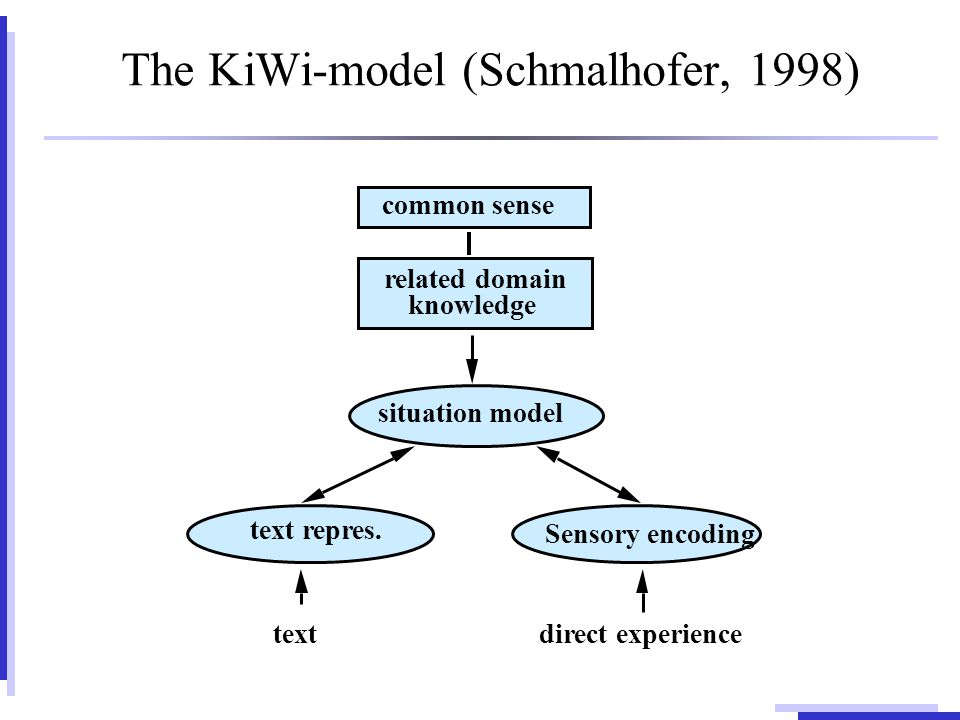 The KiWi-model (Schmalhofer, 1998)

common sense

related domain knowledge

situation model

text repres.

Sensory encoding

text

direct experience